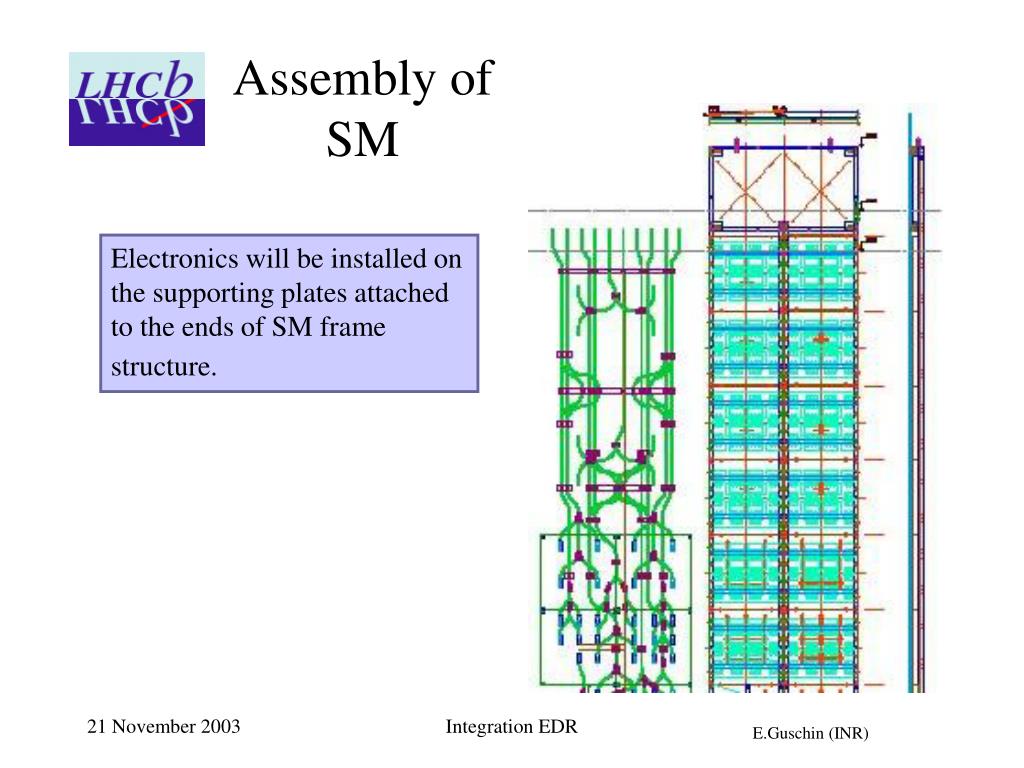 LHCb

Assembly of SM

Electronics will be installed on the supporting plates attached to the ends of SM frame structure.

21 November 2003

Integration EDR

E.Guschin (INR)